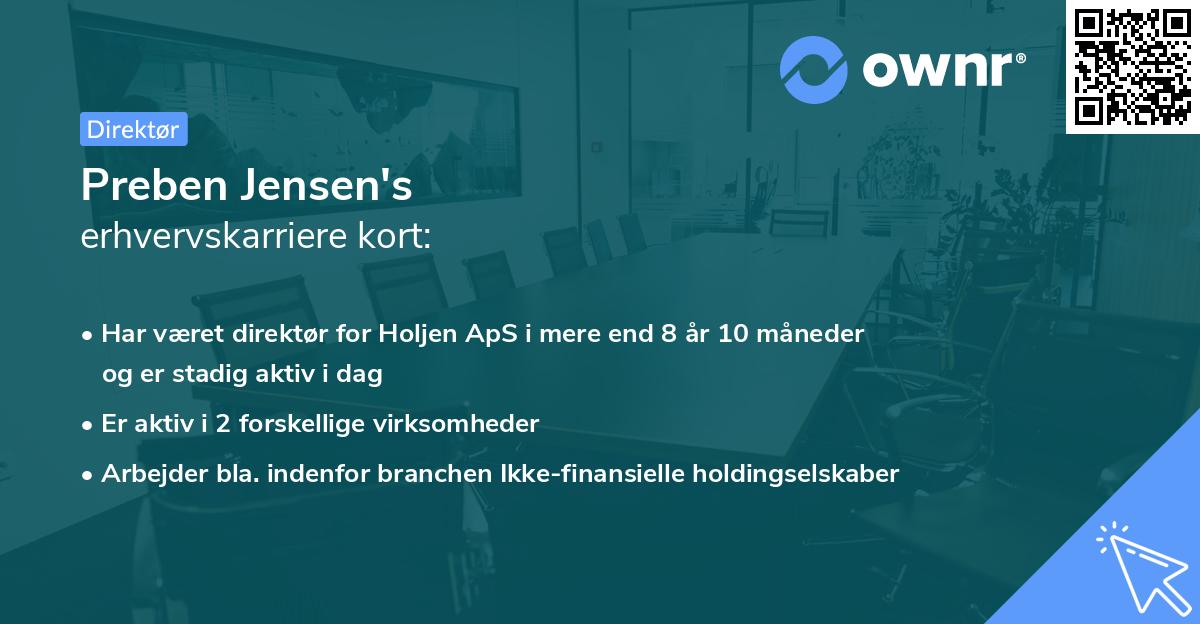 ownr®

Direktør

Preben Jensen's
erhvervskarriere kort:

• Har været direktør for Holjen ApS i mere end 8 år 10 måneder og er stadig aktiv i dag

• Er aktiv i 2 forskellige virksomheder

• Arbejder bla. indenfor branchen Ikke-finansielle holdingselskaber